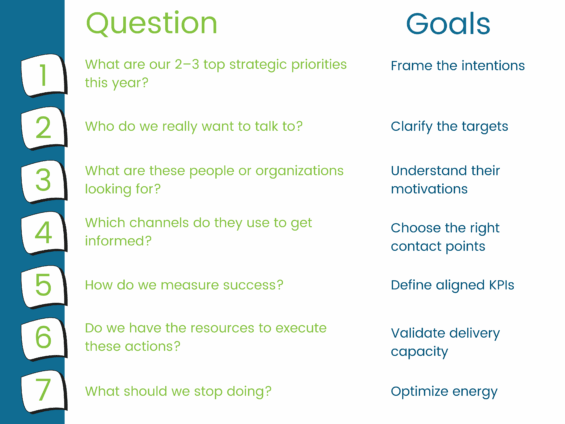 | | Question | Goals |
|---|---|---|
| 1 | What are our 2–3 top strategic priorities this year? | Frame the intentions |
| 2 | Who do we really want to talk to? | Clarify the targets |
| 3 | What are these people or organizations looking for? | Understand their motivations |
| 4 | Which channels do they use to get informed? | Choose the right contact points |
| 5 | How do we measure success? | Define aligned KPIs |
| 6 | Do we have the resources to execute these actions? | Validate delivery capacity |
| 7 | What should we stop doing? | Optimize energy |